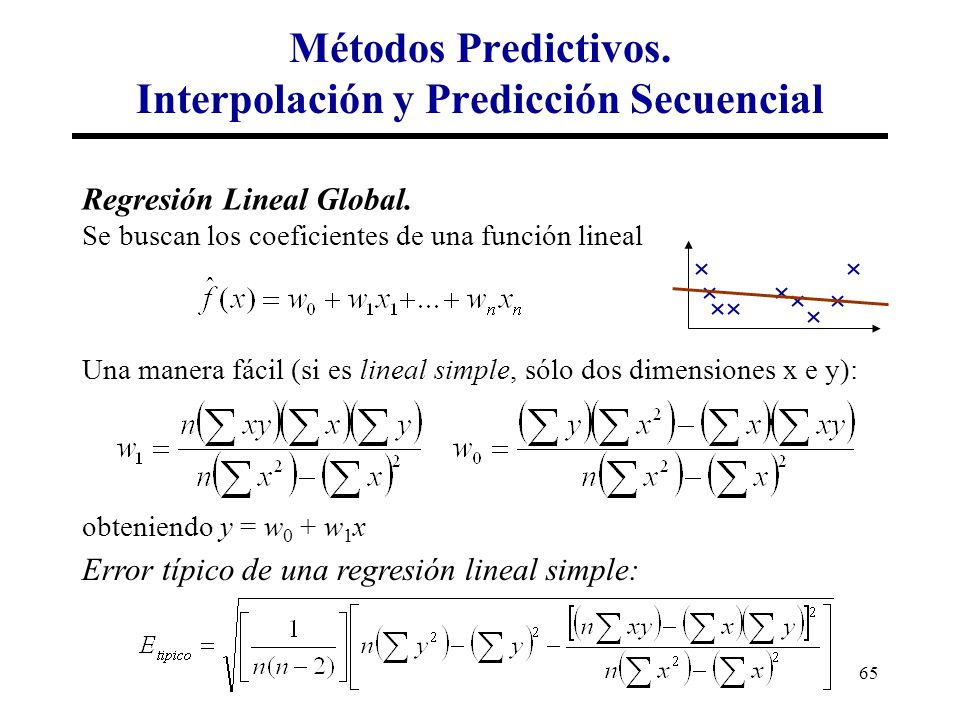 Métodos Predictivos.
Interpolación y Predicción Secuencial

Regresión Lineal Global.
Se buscan los coeficientes de una función lineal

$\hat{f}(x) = w_0 + w_1x_1 + \ldots + w_nx_n$

Una manera fácil (si es lineal simple, sólo dos dimensiones x e y):

$w_1 = \frac{n\left(\sum xy\right)\left(\sum x\right)\left(\sum y\right)}{n\left(\sum x^2\right) - \left(\sum x\right)^2}$ $w_0 = \frac{\left(\sum y\right)\left(\sum x^2\right) - \left(\sum x\right)\left(\sum xy\right)}{n\left(\sum x^2\right) - \left(\sum x\right)^2}$

obteniendo $y = w_0 + w_1x$

Error típico de una regresión lineal simple:

$E_{tipico} = \sqrt{\left[\frac{1}{n(n-2)}\right]\left[n\left(\sum y^2\right) - \left(\sum y\right)^2 - \frac{\left[\left(n\sum xy\right) - \left(\sum x\right)\left(\sum y\right)\right]^2}{n\left(\sum x^2\right) - \left(\sum x\right)^2}\right]}$

65